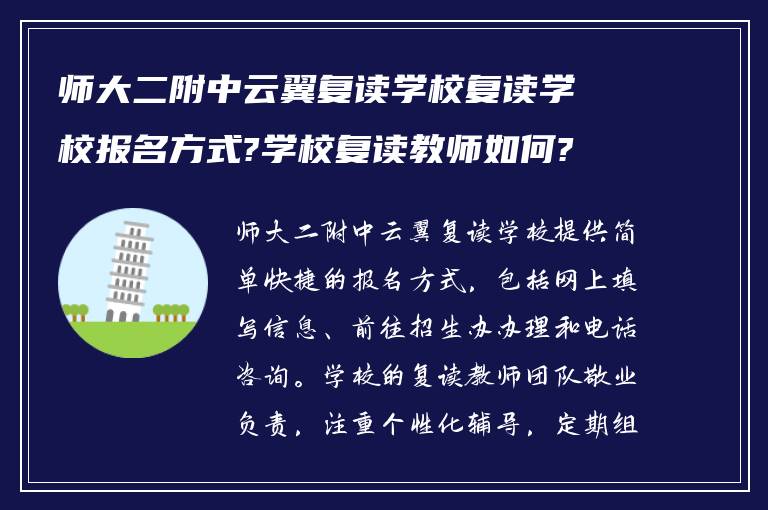 师大二附中云翼复读学校复读学校报名方式?学校复读教师如何?

师大二附中云翼复读学校提供简单快捷的报名方式，包括网上填写信息、前往招生办办理和电话咨询。学校的复读教师团队敬业负责，注重个性化辅导，定期组